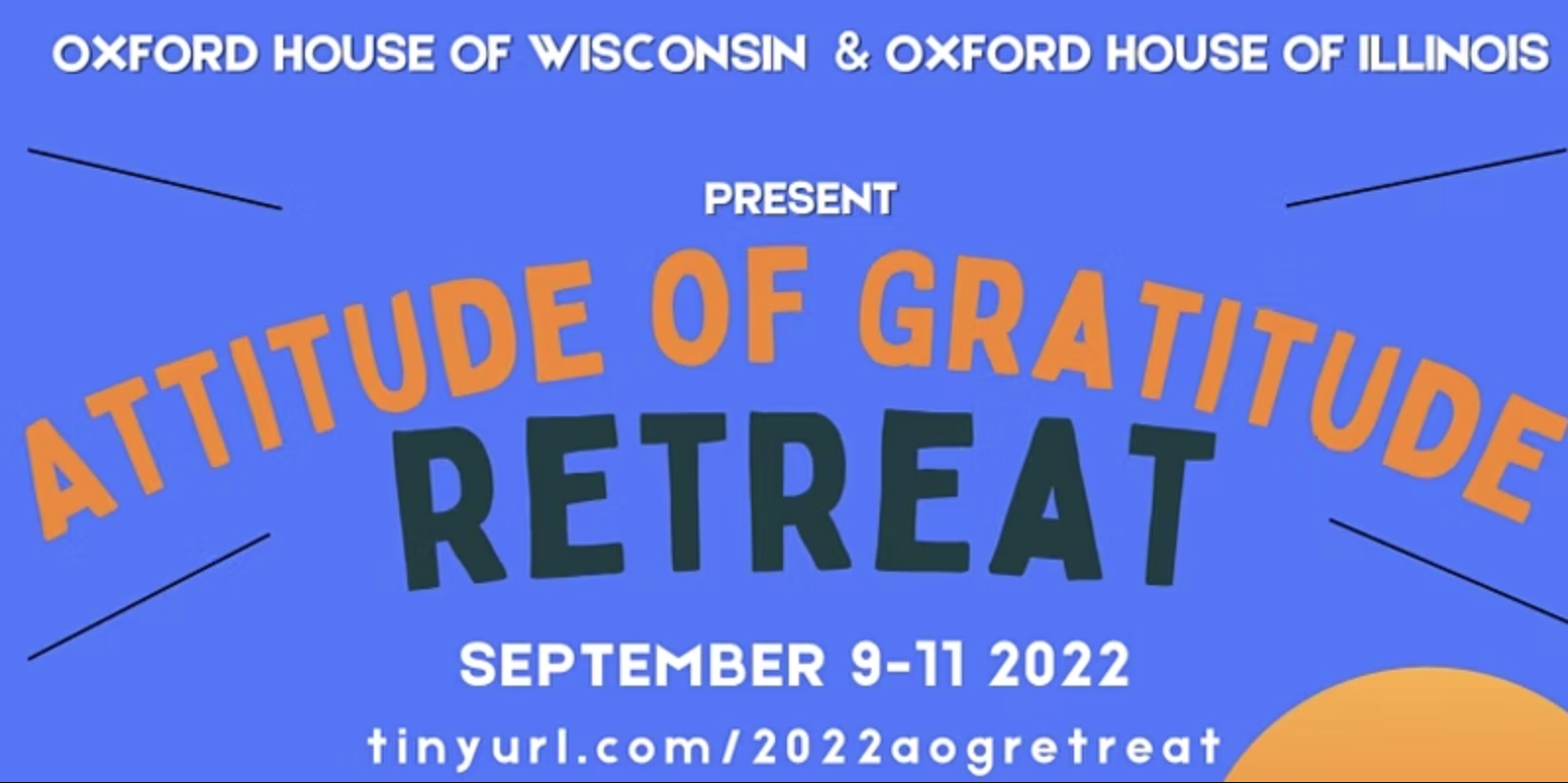 OXFORD HOUSE OF WISCONSIN & OXFORD HOUSE OF ILLINOIS

PRESENT

ATTITUDE OF GRATITUDE

RETREAT

SEPTEMBER 9-11 2022

tinyurl.com/2022aogretreat